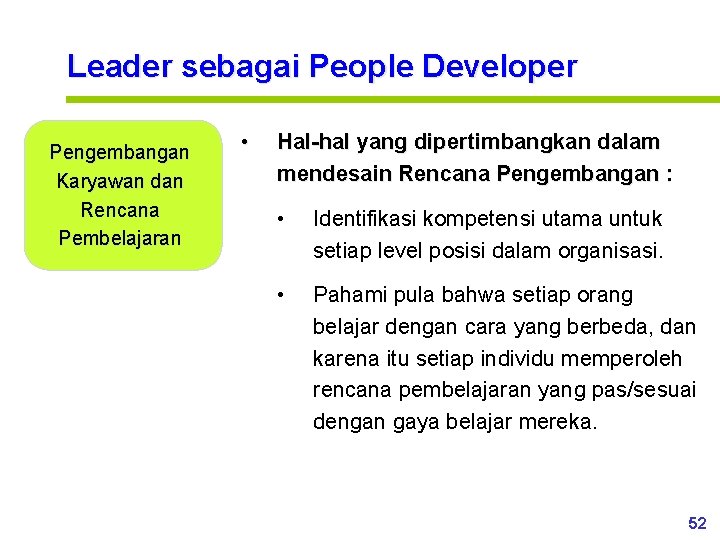 Leader sebagai People Developer

Pengembangan Karyawan dan Rencana Pembelajaran

• Hal-hal yang dipertimbangkan dalam mendesain Rencana Pengembangan :

• Identifikasi kompetensi utama untuk setiap level posisi dalam organisasi.

• Pahami pula bahwa setiap orang belajar dengan cara yang berbeda, dan karena itu setiap individu memperoleh rencana pembelajaran yang pas/sesuai dengan gaya belajar mereka.

52